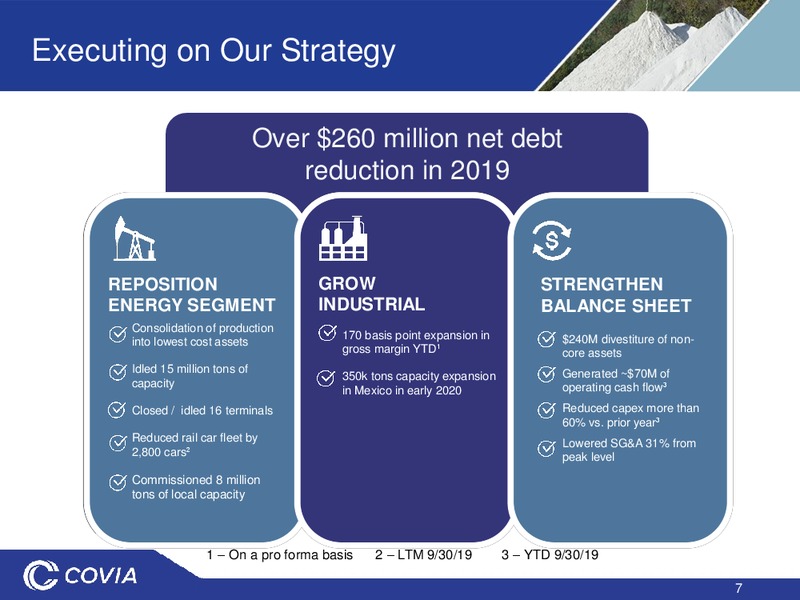 Executing on Our Strategy

Over $260 million net debt reduction in 2019

REPOSITION ENERGY SEGMENT

Consolidation of production into lowest cost assets

Idled 15 million tons of capacity

Closed / idled 16 terminals

Reduced rail car fleet by 2,800 cars²

Commissioned 8 million tons of local capacity

GROW INDUSTRIAL

170 basis point expansion in gross margin YTD¹

350k tons capacity expansion in Mexico in early 2020

STRENGTHEN BALANCE SHEET

$240M divestiture of non-core assets

Generated ~$70M of operating cash flow³

Reduced capex more than 60% vs. prior year³

Lowered SG&A 31% from peak level

1 – On a pro forma basis 2 – LTM 9/30/19 3 – YTD 9/30/19

COVIA

7